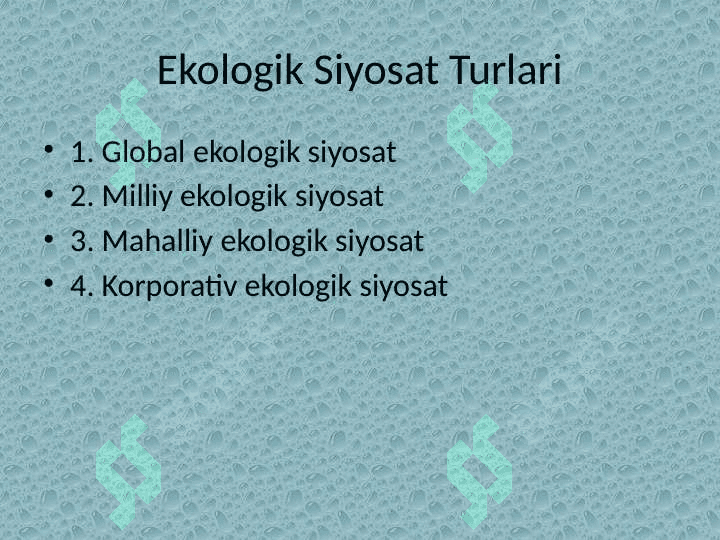 Ekologik Siyosat Turlari

• 1. Global ekologik siyosat
• 2. Milliy ekologik siyosat
• 3. Mahalliy ekologik siyosat
• 4. Korporativ ekologik siyosat